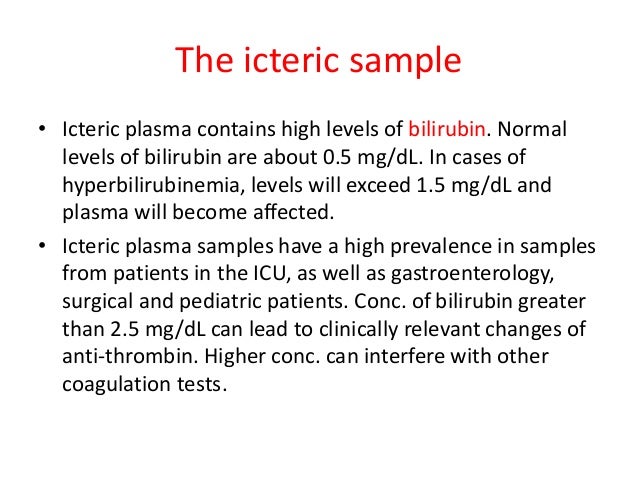 The icteric sample

• Icteric plasma contains high levels of bilirubin. Normal levels of bilirubin are about 0.5 mg/dL. In cases of hyperbilirubinemia, levels will exceed 1.5 mg/dL and plasma will become affected.

• Icteric plasma samples have a high prevalence in samples from patients in the ICU, as well as gastroenterology, surgical and pediatric patients. Conc. of bilirubin greater than 2.5 mg/dL can lead to clinically relevant changes of anti-thrombin. Higher conc. can interfere with other coagulation tests.